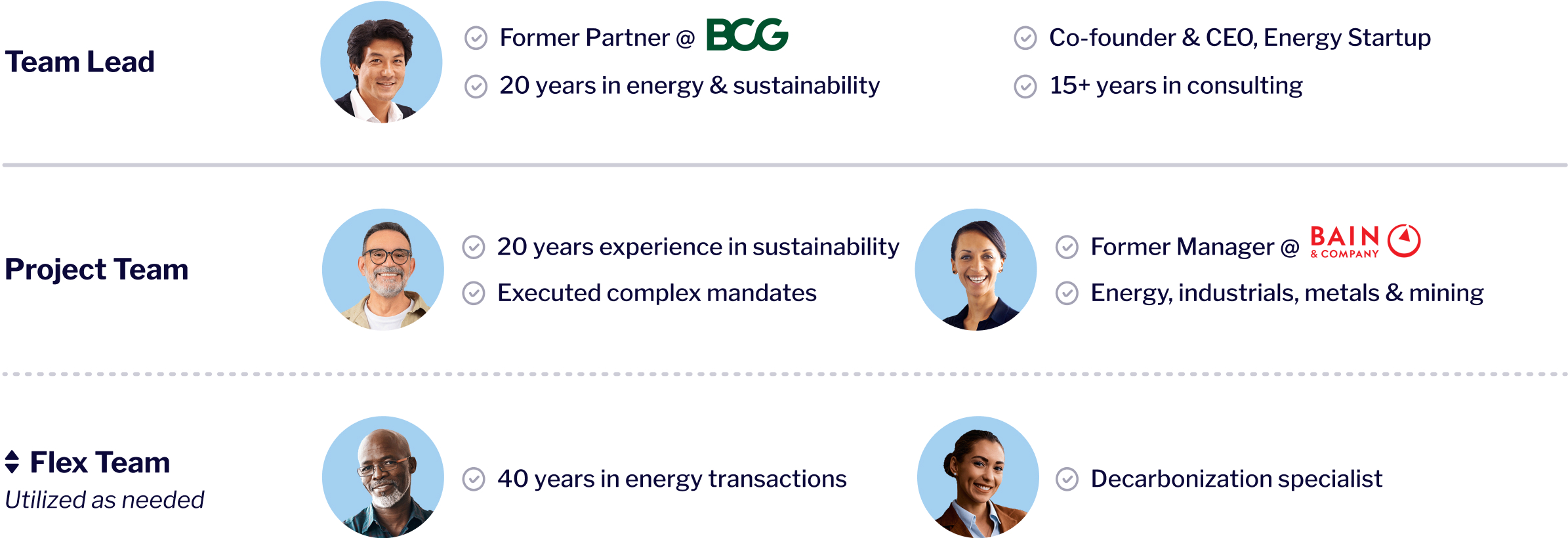 Team Lead

Former Partner @ BCG

20 years in energy & sustainability

Co-founder & CEO, Energy Startup

15+ years in consulting

Project Team

20 years experience in sustainability

Executed complex mandates

Former Manager @ BAIN & COMPANY

Energy, industrials, metals & mining

Flex Team

Utilized as needed

40 years in energy transactions

Decarbonization specialist